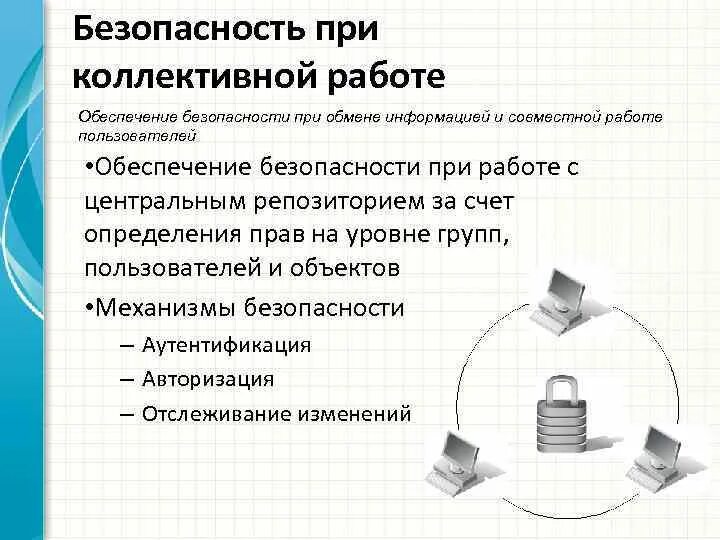 Безопасность при коллективной работе

Обеспечение безопасности при обмене информацией и совместной работе пользователей

•Обеспечение безопасности при работе с центральным репозиторием за счет определения прав на уровне групп, пользователей и объектов

•Механизмы безопасности

– Аутентификация

– Авторизация

– Отслеживание изменений